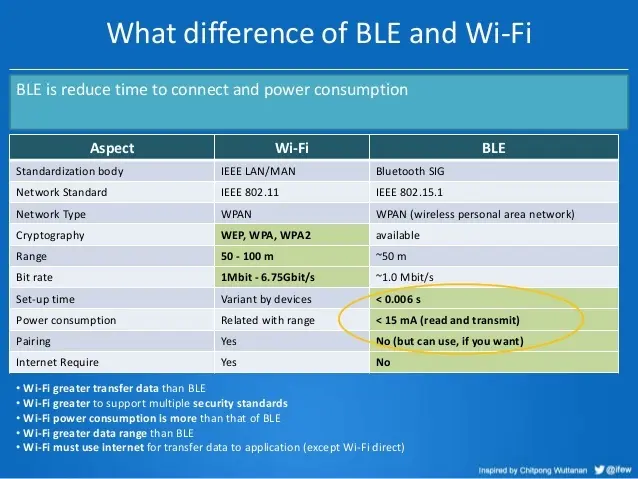 What difference of BLE and Wi-Fi

BLE is reduce time to connect and power consumption

| Aspect | Wi-Fi | BLE |
|---|---|---|
| Standardization body | IEEE LAN/MAN | Bluetooth SIG |
| Network Standard | IEEE 802.11 | IEEE 802.15.1 |
| Network Type | WPAN | WPAN (wireless personal area network) |
| Cryptography | WEP, WPA, WPA2 | available |
| Range | 50 - 100 m | ~50 m |
| Bit rate | 1Mbit - 6.75Gbit/s | ~1.0 Mbit/s |
| Set-up time | Variant by devices | < 0.006 s |
| Power consumption | Related with range | < 15 mA (read and transmit) |
| Pairing | Yes | No (but can use, if you want) |
| Internet Require | Yes | No |

• Wi-Fi greater transfer data than BLE
• Wi-Fi greater to support multiple security standards
• Wi-Fi power consumption is more than that of BLE
• Wi-Fi greater data range than BLE
• Wi-Fi must use internet for transfer data to application (except Wi-Fi direct)

Inspired by Chitpong Wuttanan @ifew